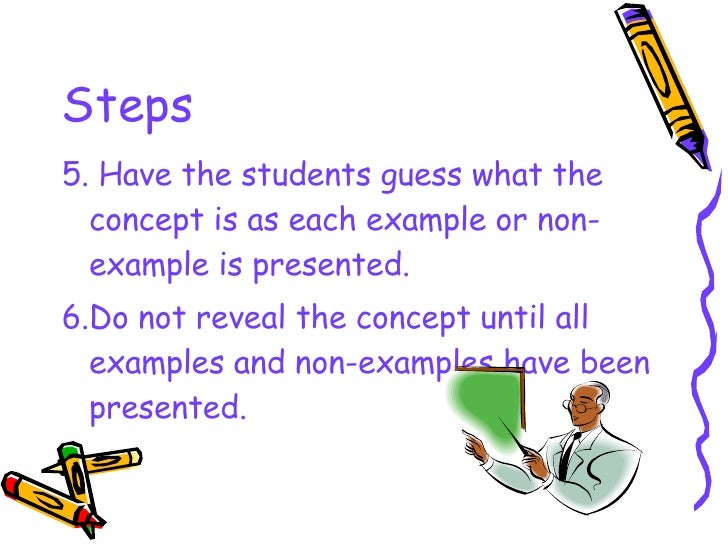 Steps

5. Have the students guess what the concept is as each example or non-example is presented.

6.Do not reveal the concept until all examples and non-examples have been presented.